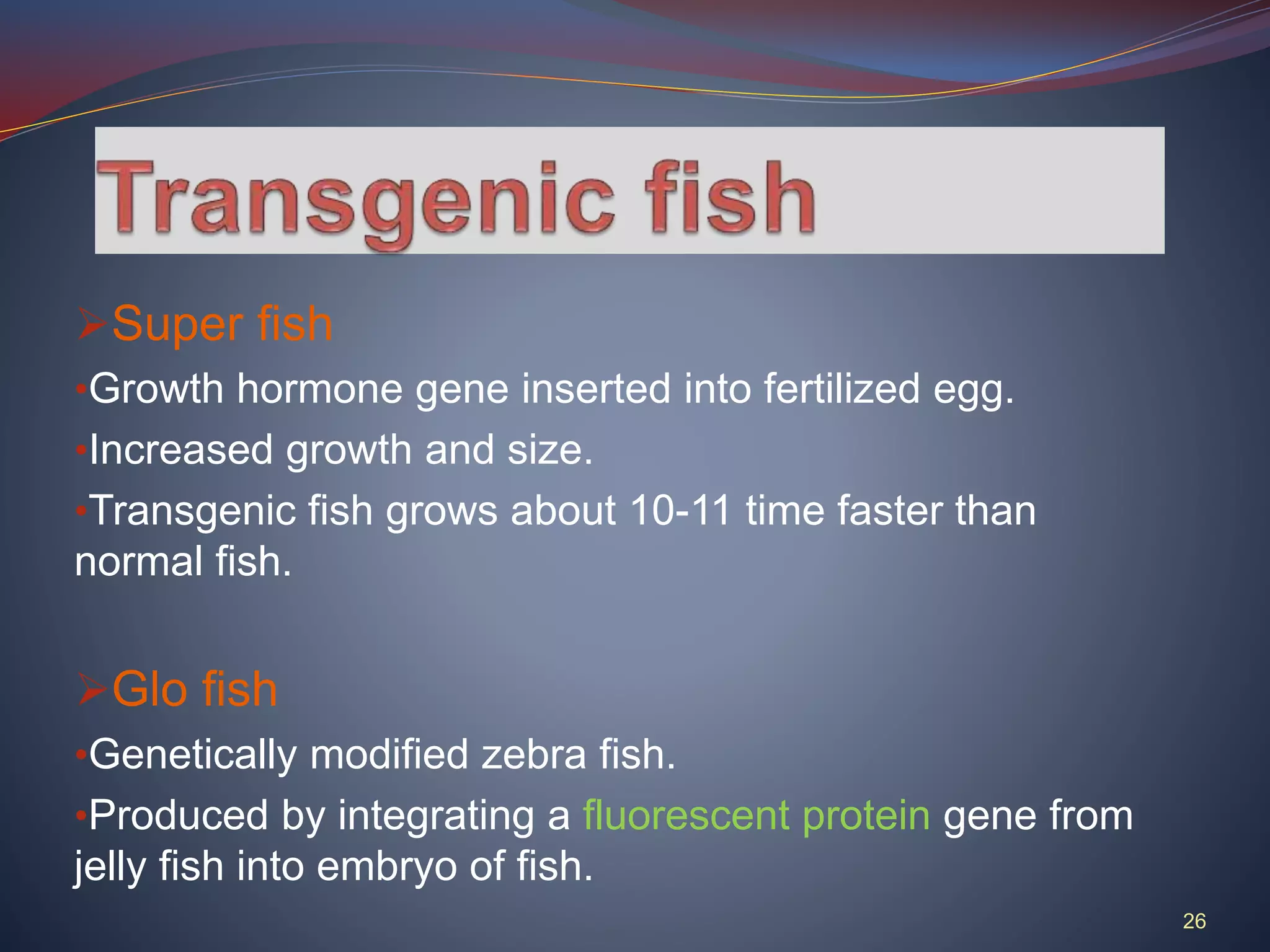 Transgenic fish

➢Super fish

•Growth hormone gene inserted into fertilized egg.

•Increased growth and size.

•Transgenic fish grows about 10-11 time faster than normal fish.

➢Glo fish

•Genetically modified zebra fish.

•Produced by integrating a fluorescent protein gene from jelly fish into embryo of fish.

26